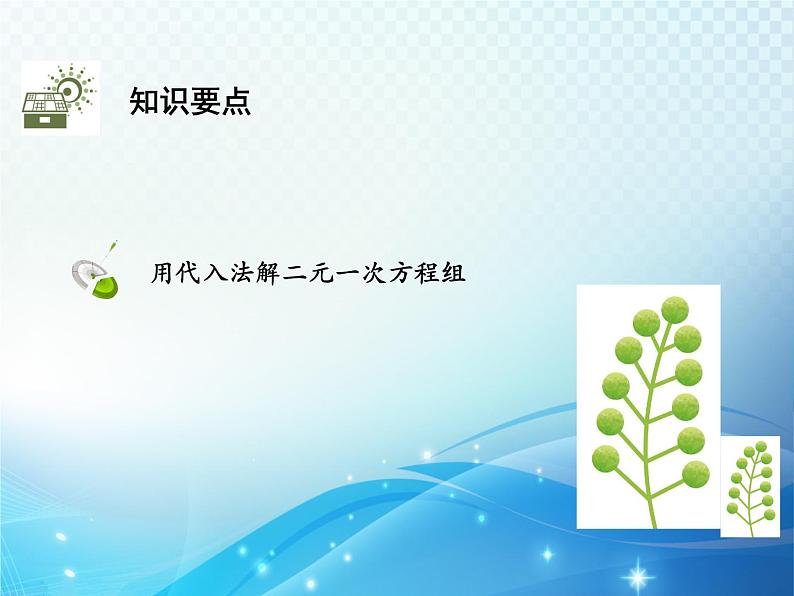 知识要点

用代入法解二元一次方程组